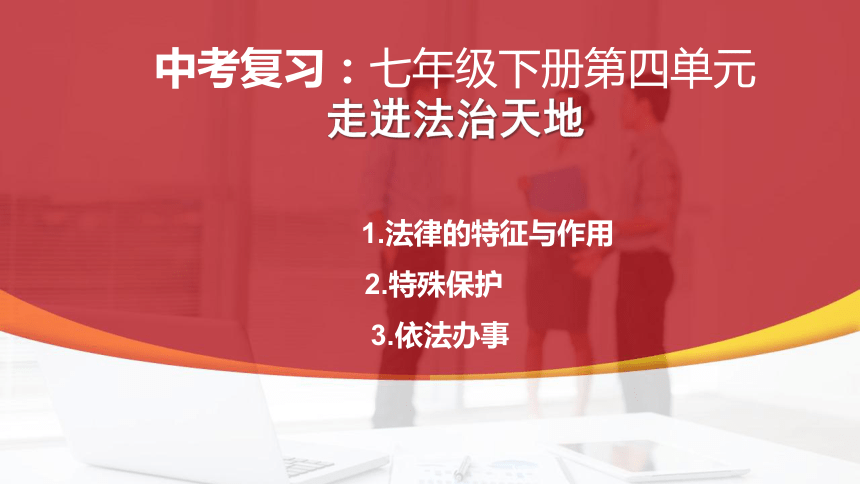 中考复习：七年级下册第四单元
走进法治天地

1.法律的特征与作用

2.特殊保护

3.依法办事